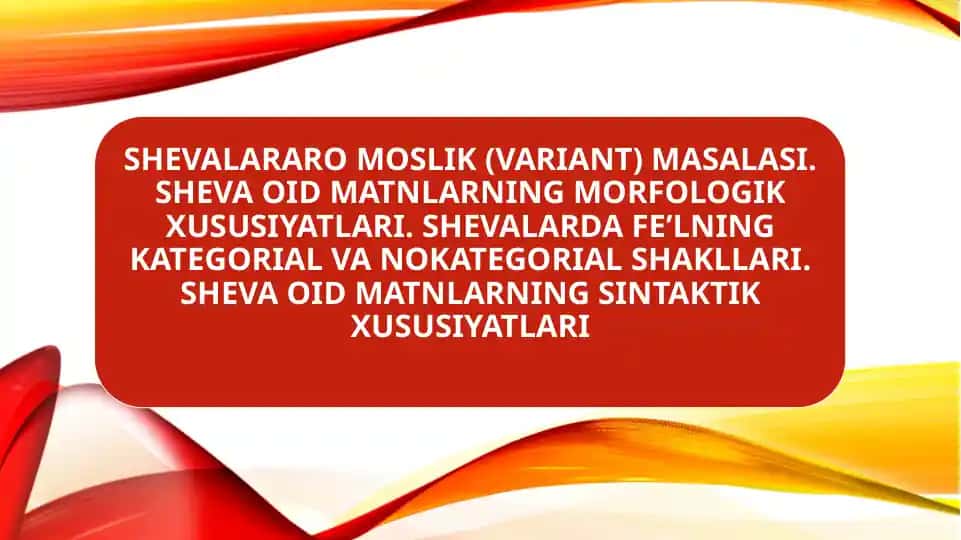 SHEVALARARO MOSLIK (VARIANT) MASALASI. SHEVA OID MATNLARNING MORFOLOGIK XUSUSIYATLARI. SHEVALARDA FE’LNING KATEGORIAL VA NOKATEGORIAL SHAKLLARI. SHEVA OID MATNLARNING SINTAKTIK XUSUSIYATLARI